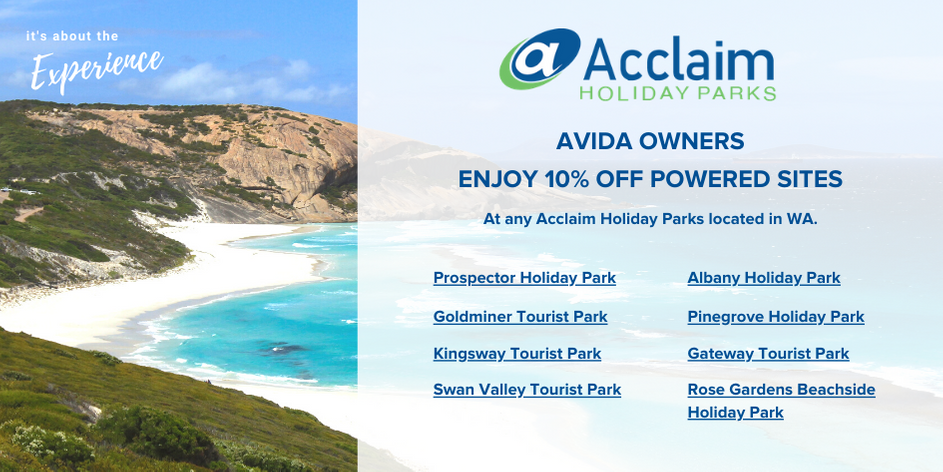 it's about the
Experience

Acclaim
HOLIDAY PARKS

AVIDA OWNERS
ENJOY 10% OFF POWERED SITES

At any Acclaim Holiday Parks located in WA.

Prospector Holiday Park

Goldminer Tourist Park

Kingsway Tourist Park

Swan Valley Tourist Park

Albany Holiday Park

Pinegrove Holiday Park

Gateway Tourist Park

Rose Gardens Beachside Holiday Park